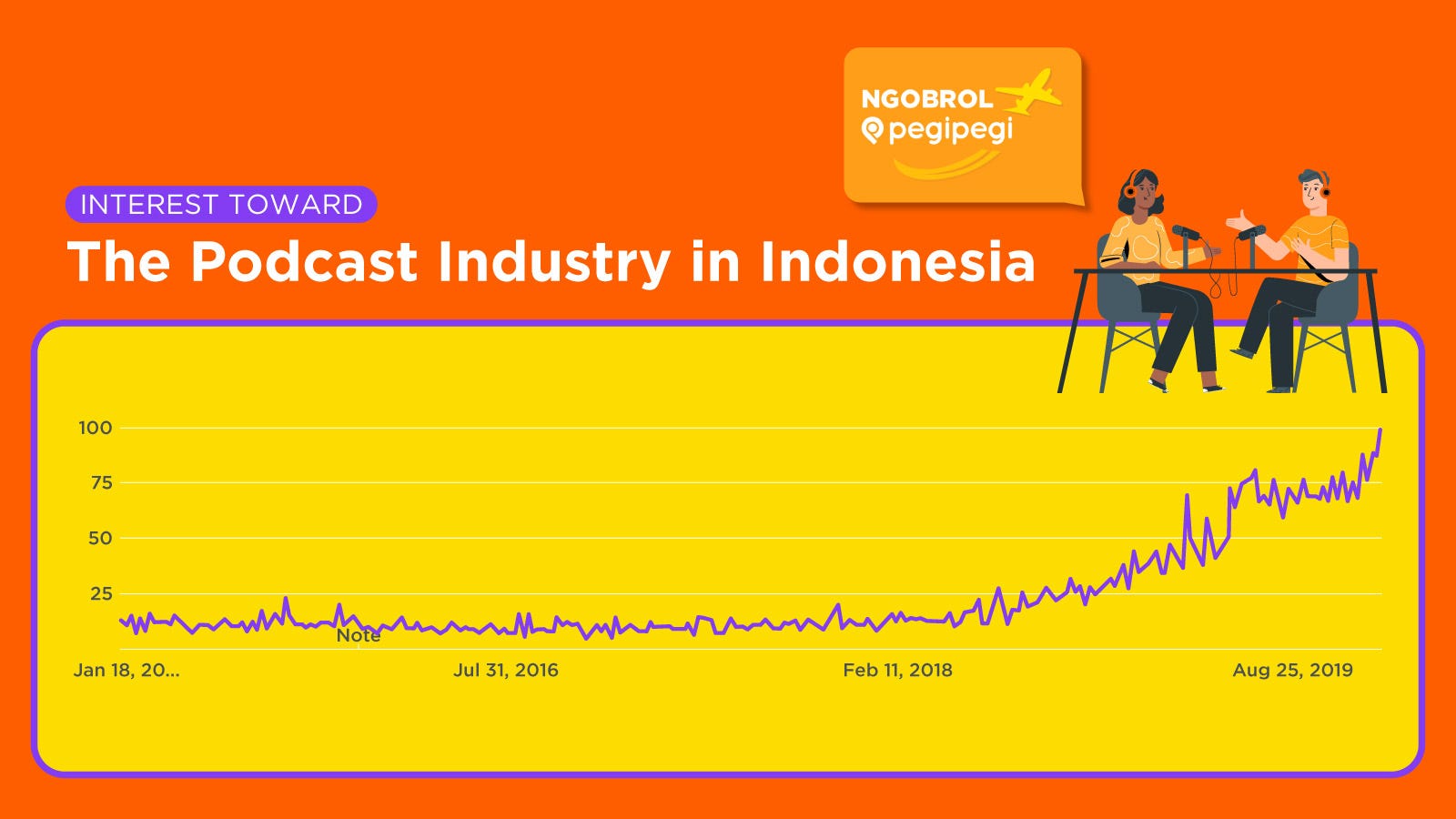 NGOBROL
pegipegi

INTEREST TOWARD
The Podcast Industry in Indonesia

100
75
50
25
Note
Jan 18, 20...
Jul 31, 2016
Feb 11, 2018
Aug 25, 2019